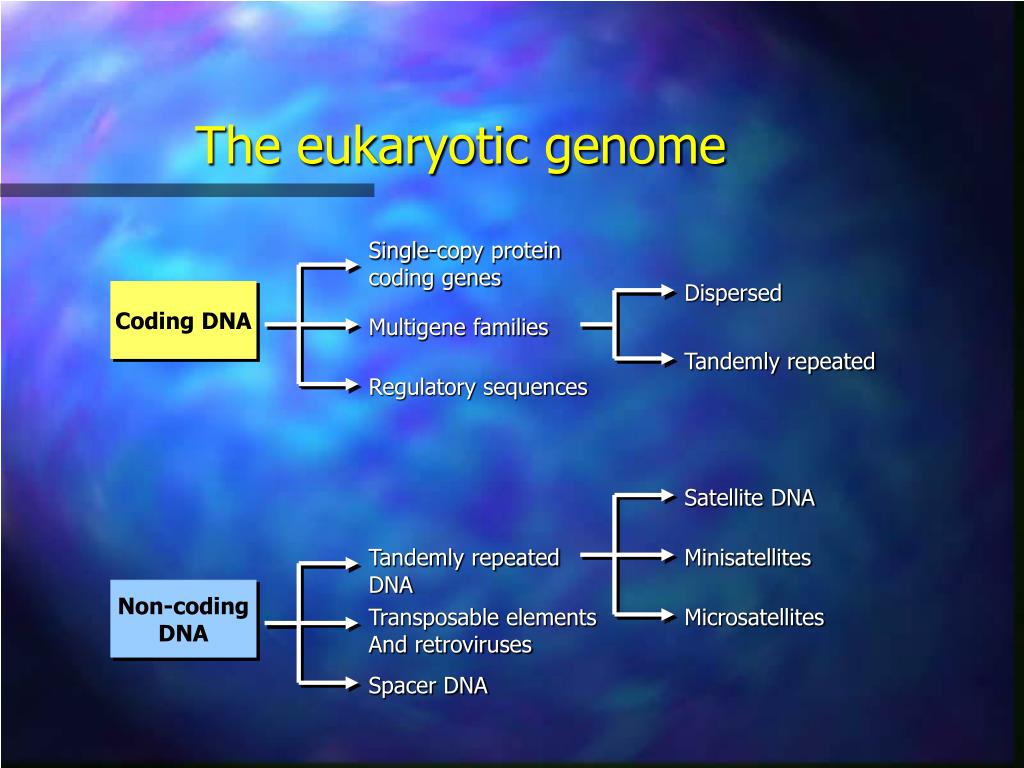 The eukaryotic genome

Coding DNA

Single-copy protein coding genes

Multigene families

Regulatory sequences

Dispersed

Tandemly repeated

Non-coding DNA

Tandemly repeated DNA

Transposable elements And retroviruses

Spacer DNA

Satellite DNA

Minisatellites

Microsatellites